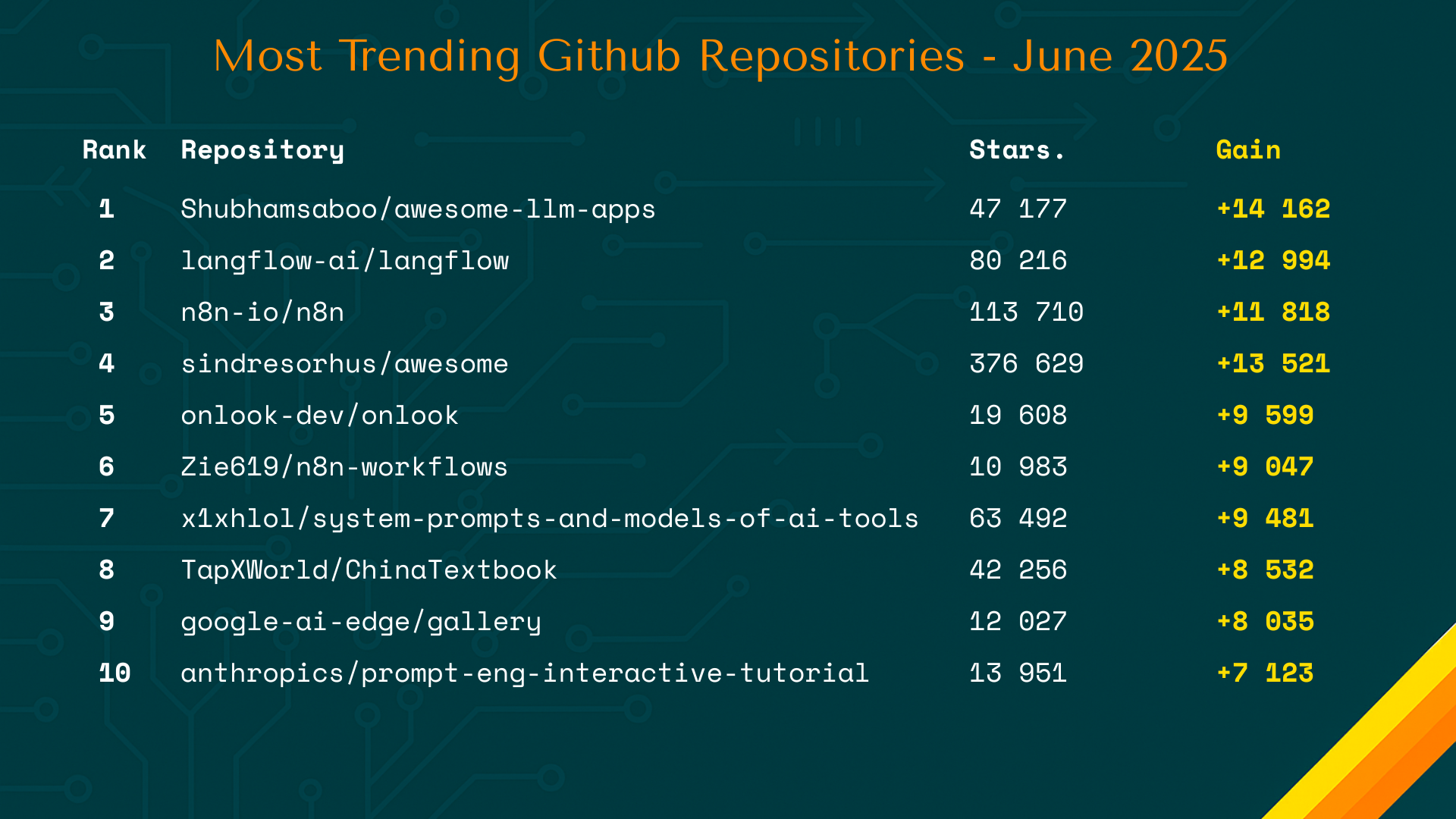 Most Trending Github Repositories - June 2025

| Rank | Repository | Stars. | Gain |
|---|---|---|---|
| 1 | Shubhamsaboo/awesome-llm-apps | 47 177 | +14 162 |
| 2 | langflow-ai/langflow | 80 216 | +12 994 |
| 3 | n8n-io/n8n | 113 710 | +11 818 |
| 4 | sindresorhus/awesome | 376 629 | +13 521 |
| 5 | onlook-dev/onlook | 19 608 | +9 599 |
| 6 | Zie619/n8n-workflows | 10 983 | +9 047 |
| 7 | x1xhlol/system-prompts-and-models-of-ai-tools | 63 492 | +9 481 |
| 8 | TapXWorld/ChinaTextbook | 42 256 | +8 532 |
| 9 | google-ai-edge/gallery | 12 027 | +8 035 |
| 10 | anthropics/prompt-eng-interactive-tutorial | 13 951 | +7 123 |